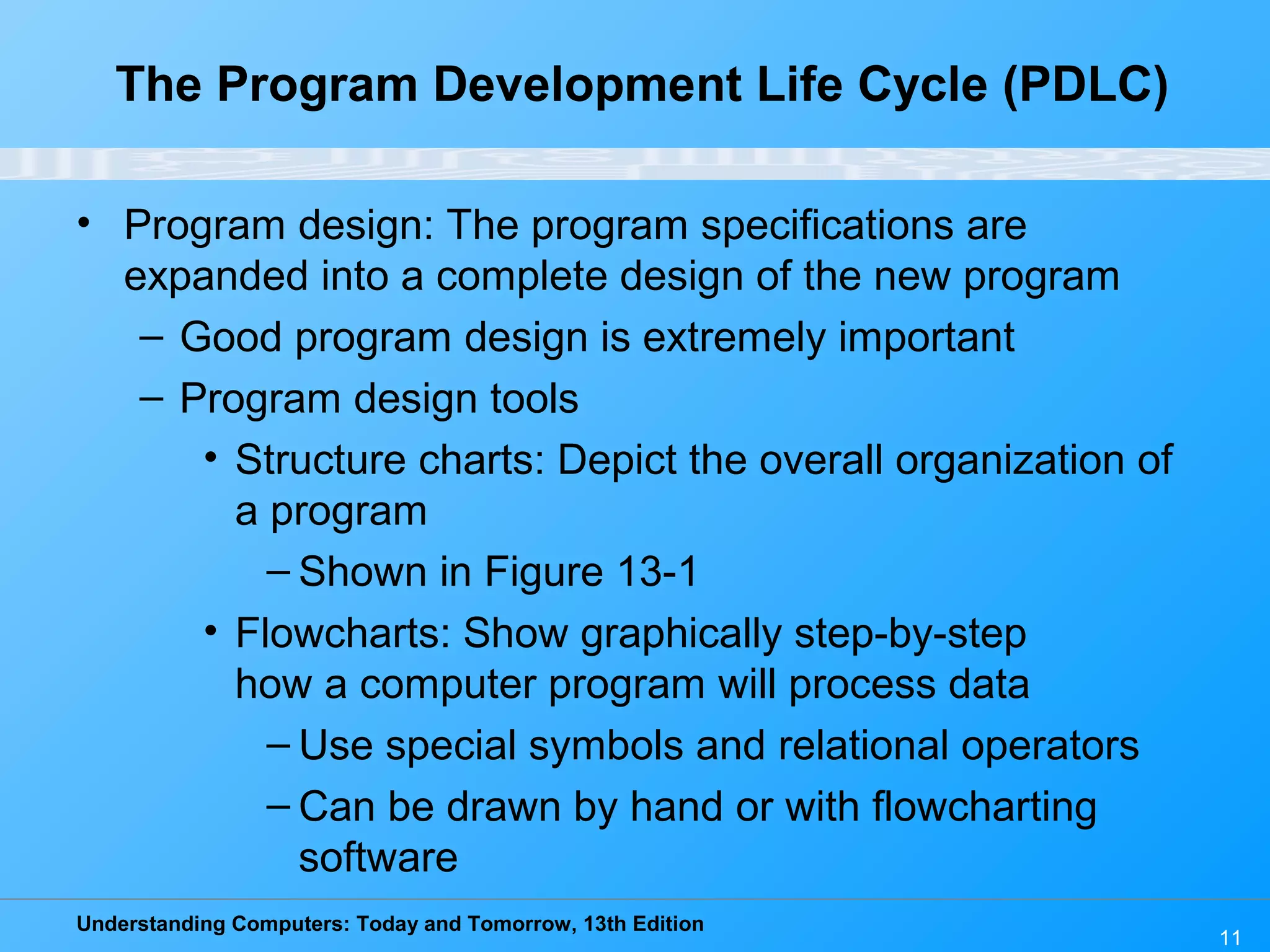 The Program Development Life Cycle (PDLC)

• Program design: The program specifications are expanded into a complete design of the new program
– Good program design is extremely important
– Program design tools
• Structure charts: Depict the overall organization of a program
– Shown in Figure 13-1
• Flowcharts: Show graphically step-by-step how a computer program will process data
– Use special symbols and relational operators
– Can be drawn by hand or with flowcharting software

Understanding Computers: Today and Tomorrow, 13th Edition

11